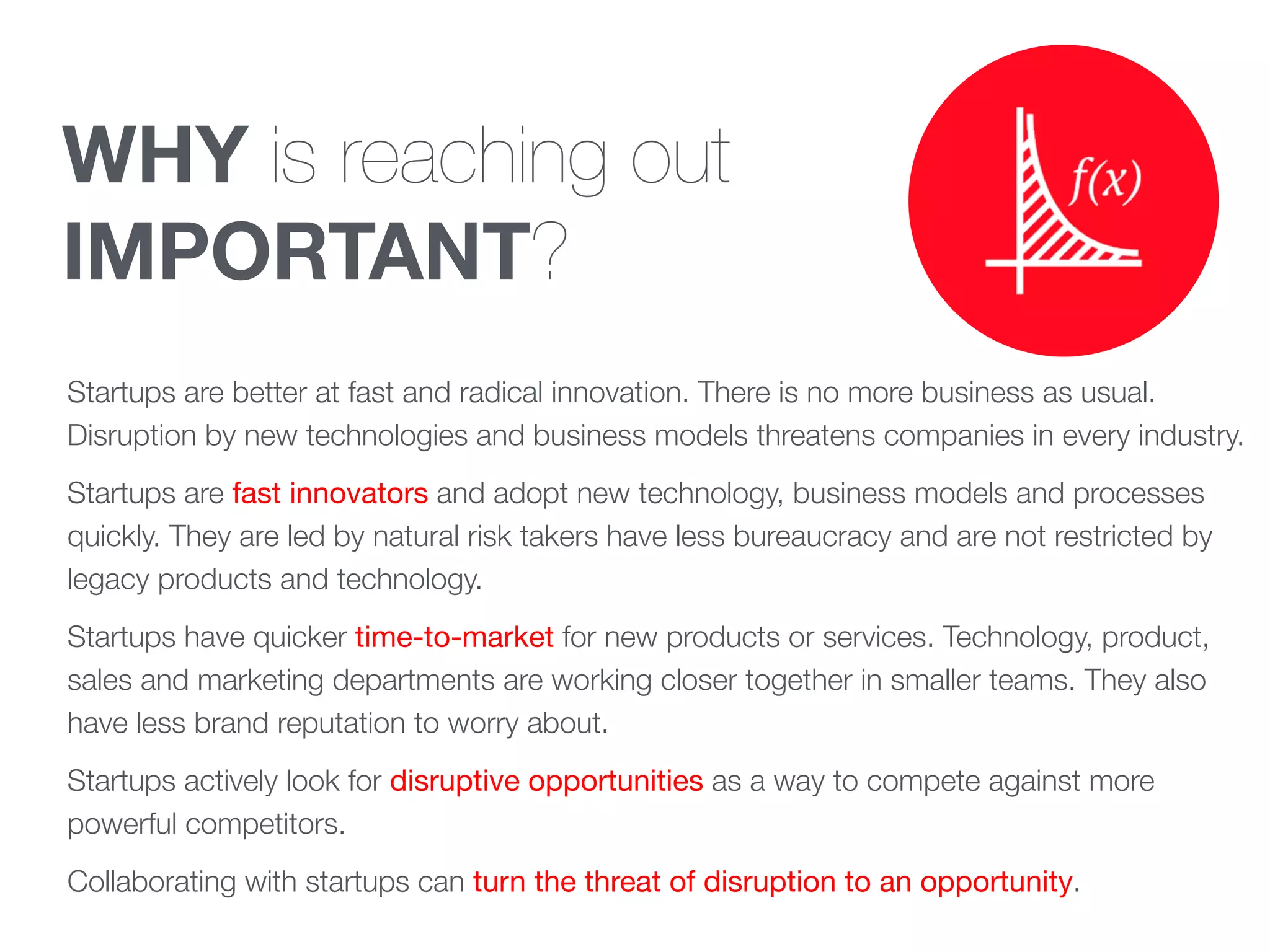 WHY is reaching out IMPORTANT?

$f(x)$

Startups are better at fast and radical innovation. There is no more business as usual. Disruption by new technologies and business models threatens companies in every industry.

Startups are fast innovators and adopt new technology, business models and processes quickly. They are led by natural risk takers have less bureaucracy and are not restricted by legacy products and technology.

Startups have quicker time-to-market for new products or services. Technology, product, sales and marketing departments are working closer together in smaller teams. They also have less brand reputation to worry about.

Startups actively look for disruptive opportunities as a way to compete against more powerful competitors.

Collaborating with startups can turn the threat of disruption to an opportunity.